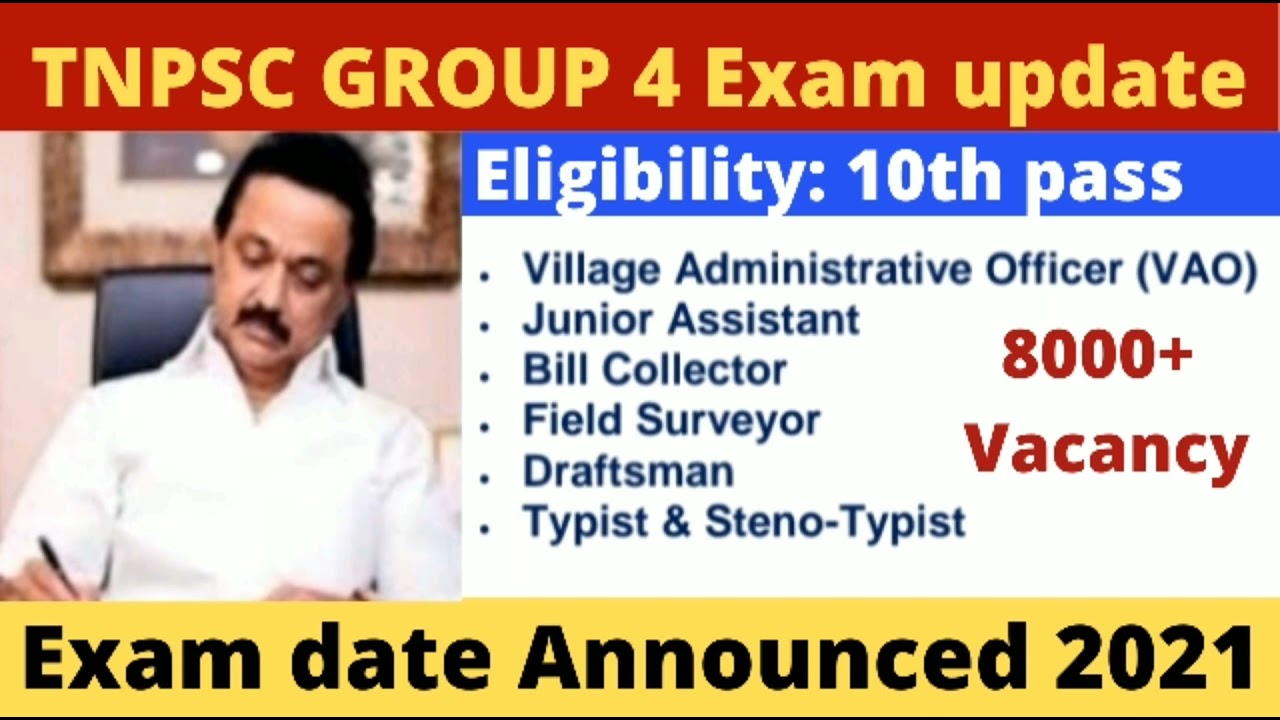 TNPSC GROUP 4 Exam update

Eligibility: 10th pass

- Village Administrative Officer (VAO)
- Junior Assistant
- Bill Collector
- Field Surveyor
- Draftsman
- Typist & Steno-Typist

8000+ Vacancy

Exam date Announced 2021